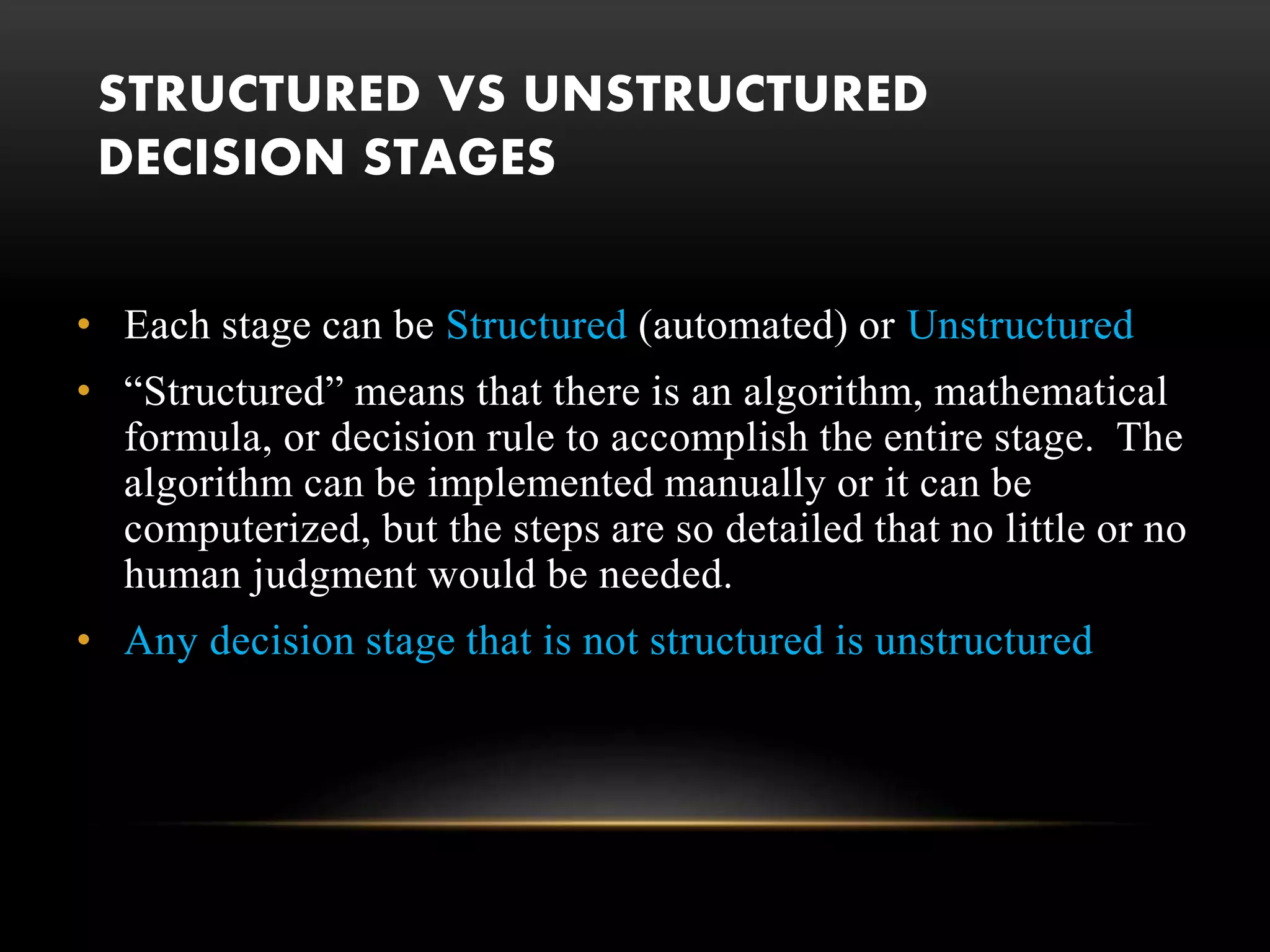 STRUCTURED VS UNSTRUCTURED DECISION STAGES

• Each stage can be Structured (automated) or Unstructured

• “Structured” means that there is an algorithm, mathematical formula, or decision rule to accomplish the entire stage. The algorithm can be implemented manually or it can be computerized, but the steps are so detailed that no little or no human judgment would be needed.

• Any decision stage that is not structured is unstructured